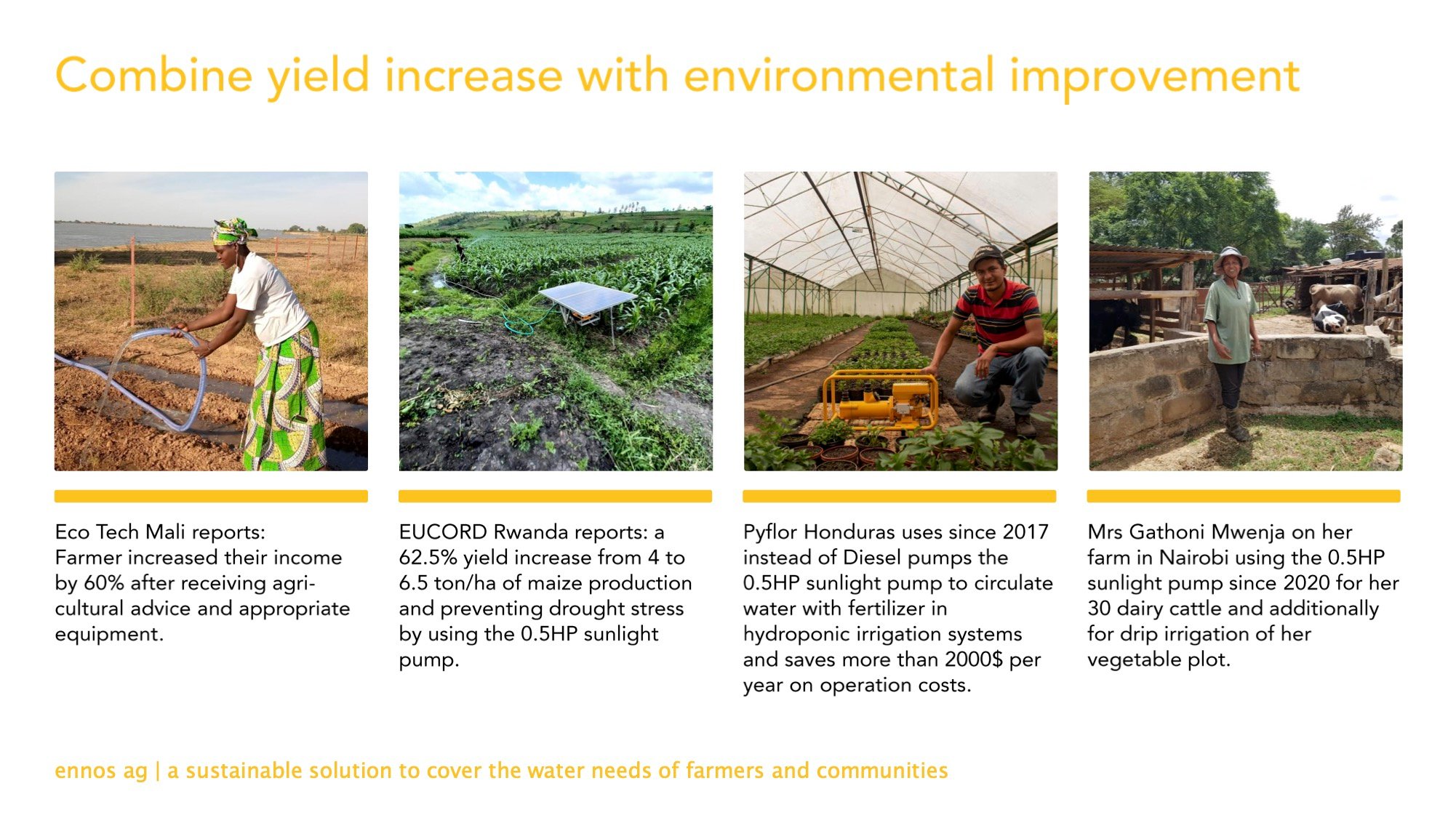 Combine yield increase with environmental improvement

Eco Tech Mali reports: Farmer increased their income by 60% after receiving agricultural advice and appropriate equipment.

EUCORD Rwanda reports: a 62.5% yield increase from 4 to 6.5 ton/ha of maize production and preventing drought stress by using the 0.5HP sunlight pump.

Pyflor Honduras uses since 2017 instead of Diesel pumps the 0.5HP sunlight pump to circulate water with fertilizer in hydroponic irrigation systems and saves more than 2000$ per year on operation costs.

Mrs Gathoni Mwenja on her farm in Nairobi using the 0.5HP sunlight pump since 2020 for her 30 dairy cattle and additionally for drip irrigation of her vegetable plot.

ennos ag | a sustainable solution to cover the water needs of farmers and communities